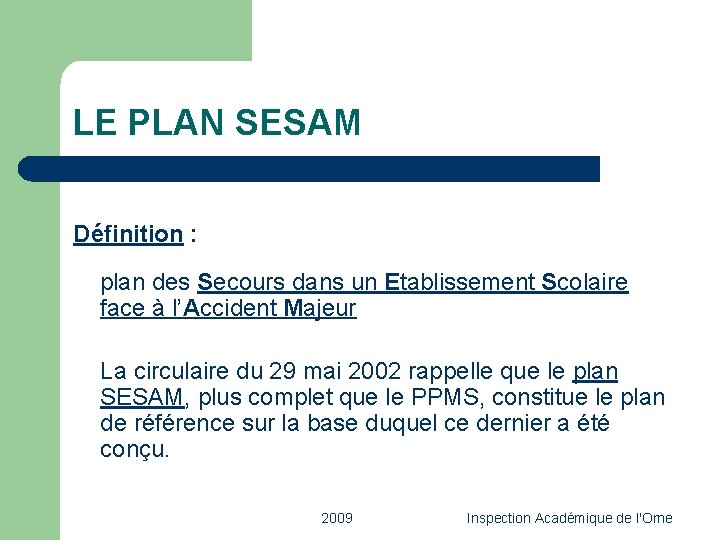 LE PLAN SESAM

Définition :

plan des Secours dans un Etablissement Scolaire face à l'Accident Majeur

La circulaire du 29 mai 2002 rappelle que le plan SESAM, plus complet que le PPMS, constitue le plan de référence sur la base duquel ce dernier a été conçu.

2009

Inspection Académique de l'Orne